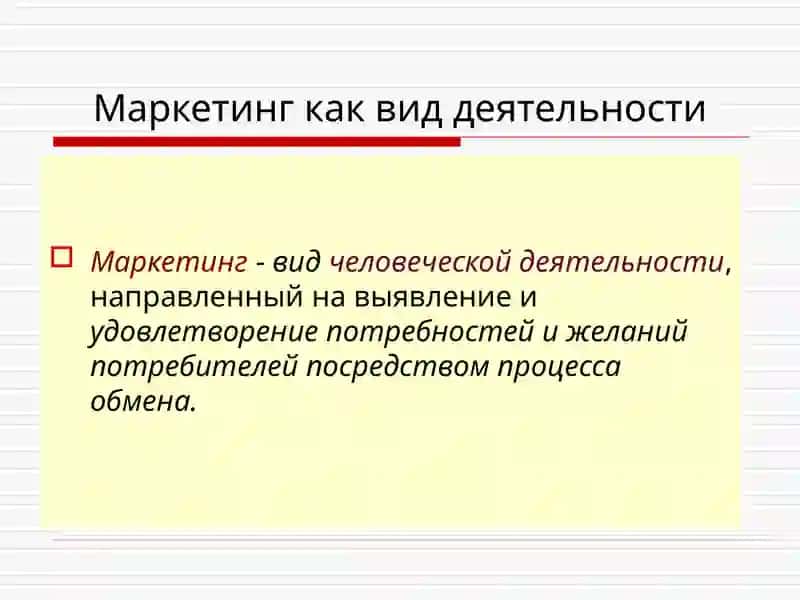 Маркетинг как вид деятельности

Маркетинг - вид человеческой деятельности, направленный на выявление и удовлетворение потребностей и желаний потребителей посредством процесса обмена.